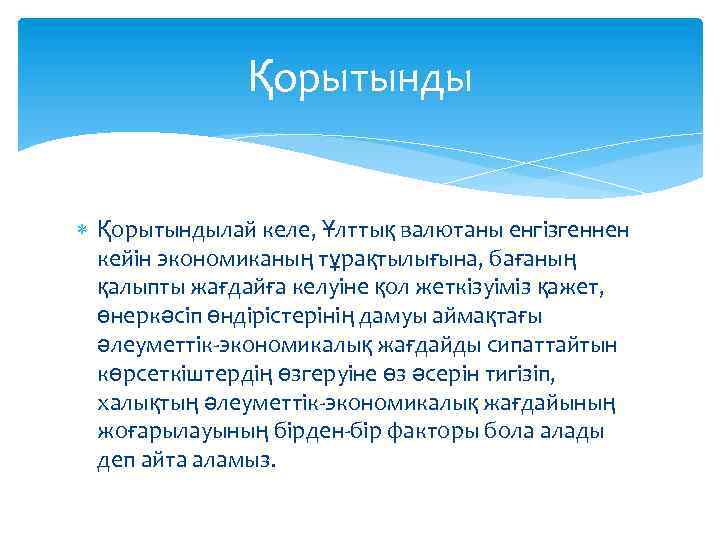 Қорытынды

Қорытындылай келе, Ұлттық валютаны енгізгеннен кейін экономиканың тұрақтылығына, бағаның қалыпты жағдайға келуіне қол жеткізуіміз қажет, өнеркәсіп өндірістерінің дамуы аймақтағы әлеуметтік-экономикалық жағдайды сипаттайтын көрсеткіштердің өзгеруіне өз әсерін тигізіп, халықтың әлеуметтік-экономикалық жағдайының жоғарылауының бірден-бір факторы бола алады деп айта аламыз.